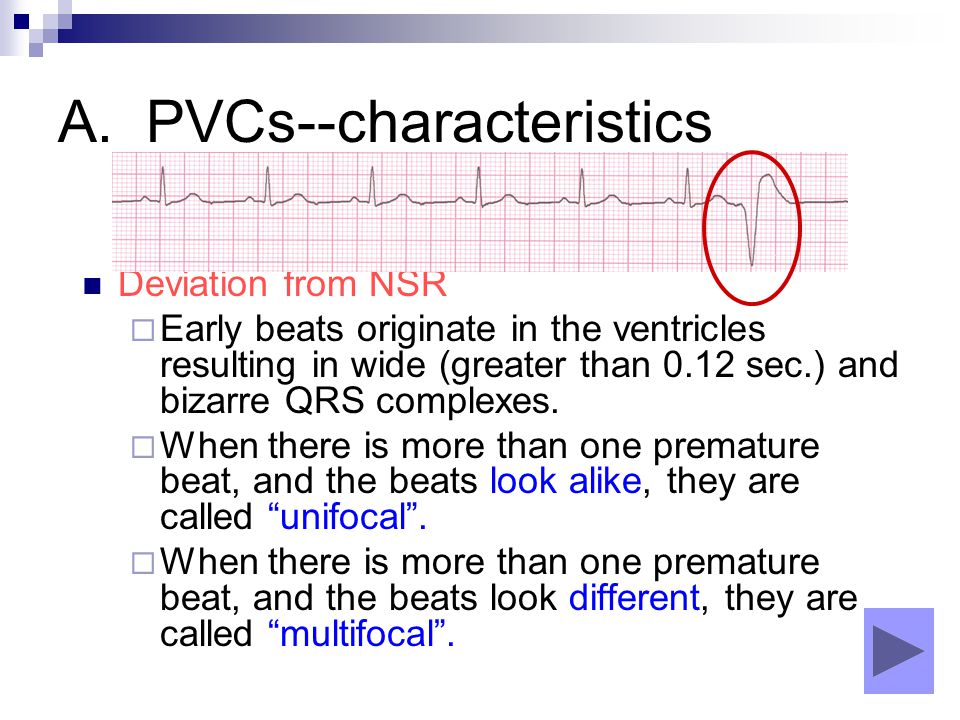 A. PVCs--characteristics

Deviation from NSR

Early beats originate in the ventricles resulting in wide (greater than 0.12 sec.) and bizarre QRS complexes.

When there is more than one premature beat, and the beats look alike, they are called “unifocal”.

When there is more than one premature beat, and the beats look different, they are called “multifocal”.